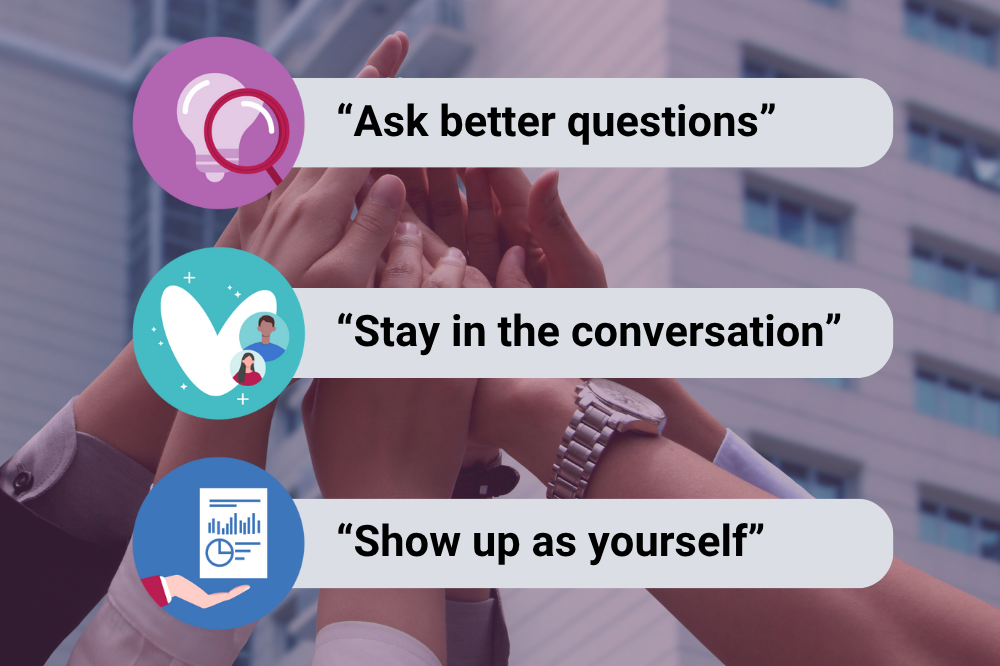 “Ask better questions”

“Stay in the conversation”

“Show up as yourself”